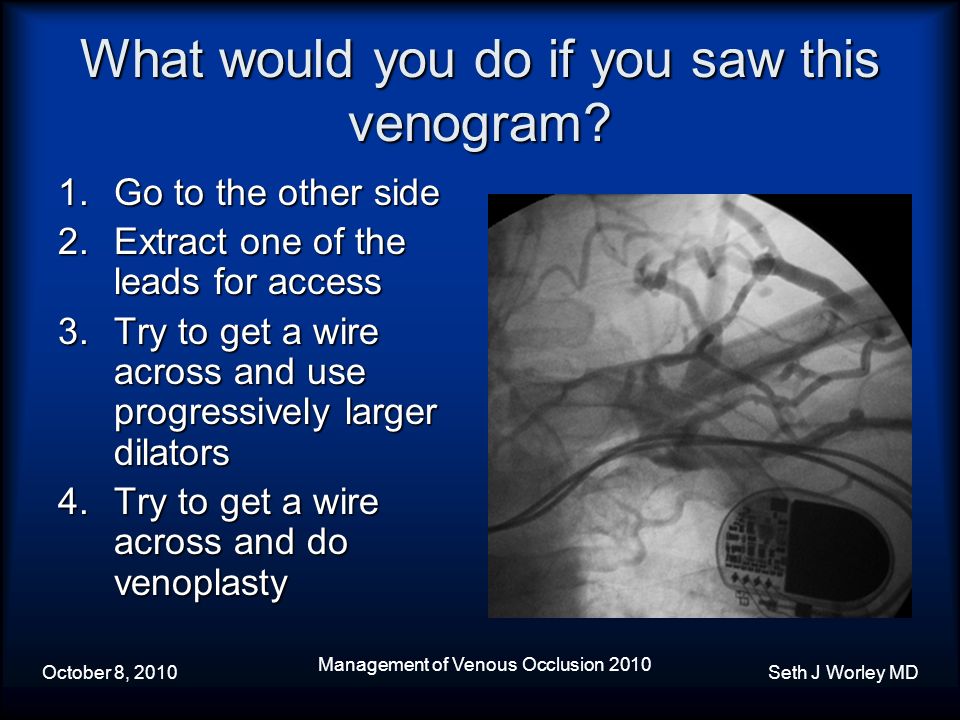 What would you do if you saw this venogram?

1. Go to the other side
2. Extract one of the leads for access
3. Try to get a wire across and use progressively larger dilators
4. Try to get a wire across and do venoplasty

October 8, 2010

Management of Venous Occlusion 2010

Seth J Worley MD